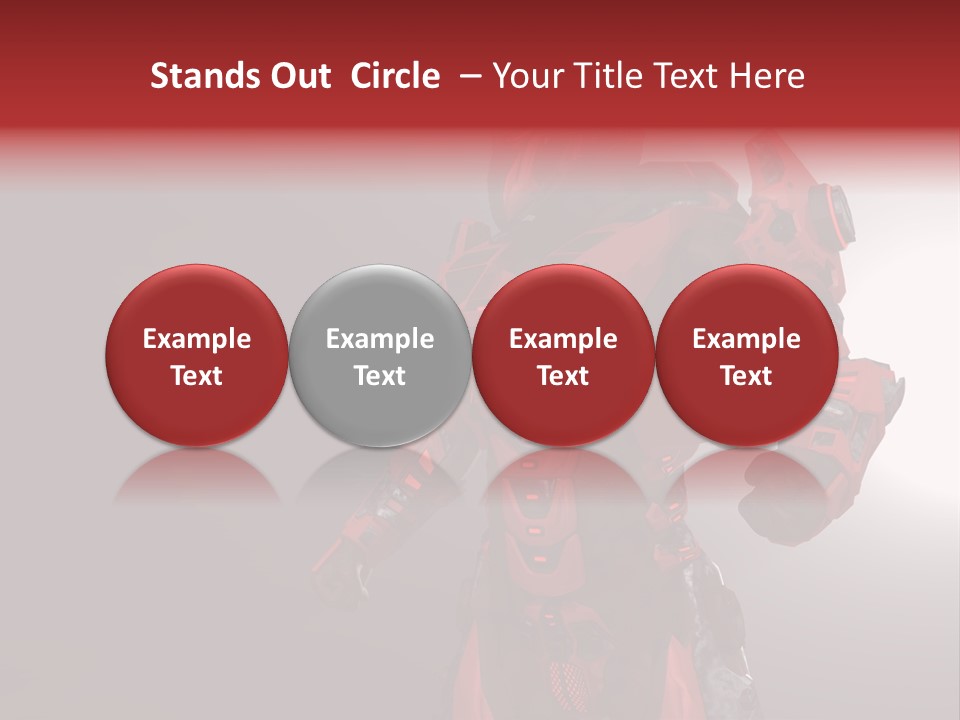 Stands Out Circle – Your Title Text Here

Example Text

Example Text

Example Text

Example Text